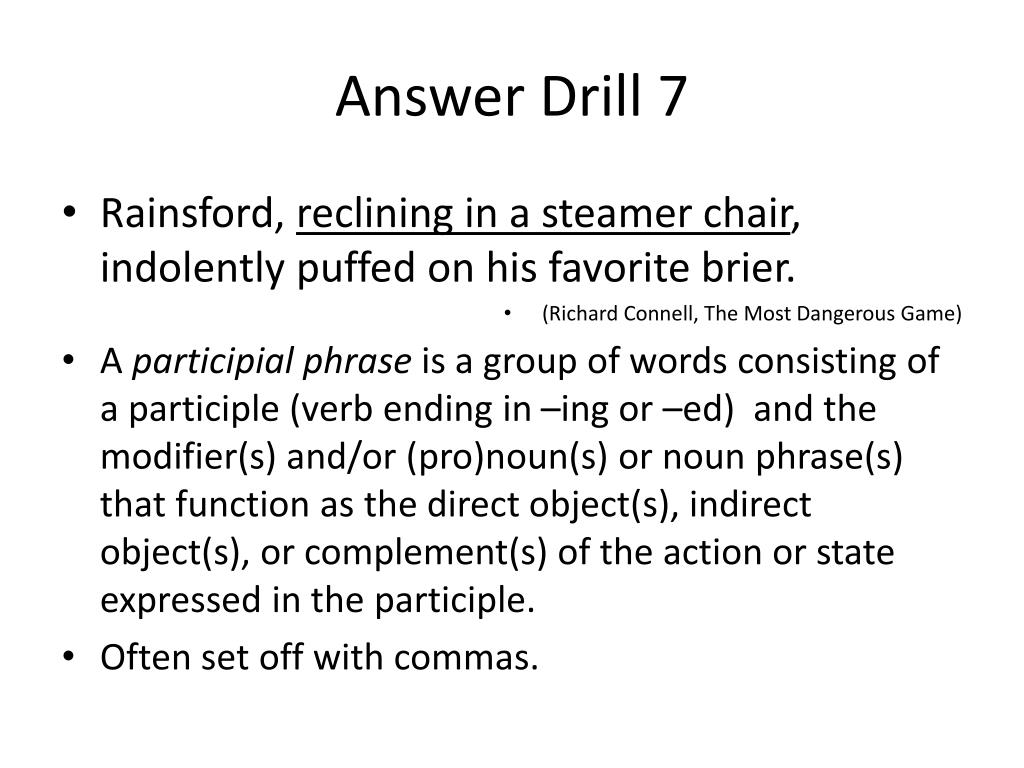 Answer Drill 7

• Rainsford, reclining in a steamer chair, indolently puffed on his favorite brier.

• (Richard Connell, The Most Dangerous Game)

• A participial phrase is a group of words consisting of a participle (verb ending in –ing or –ed) and the modifier(s) and/or (pro)noun(s) or noun phrase(s) that function as the direct object(s), indirect object(s), or complement(s) of the action or state expressed in the participle.

• Often set off with commas.